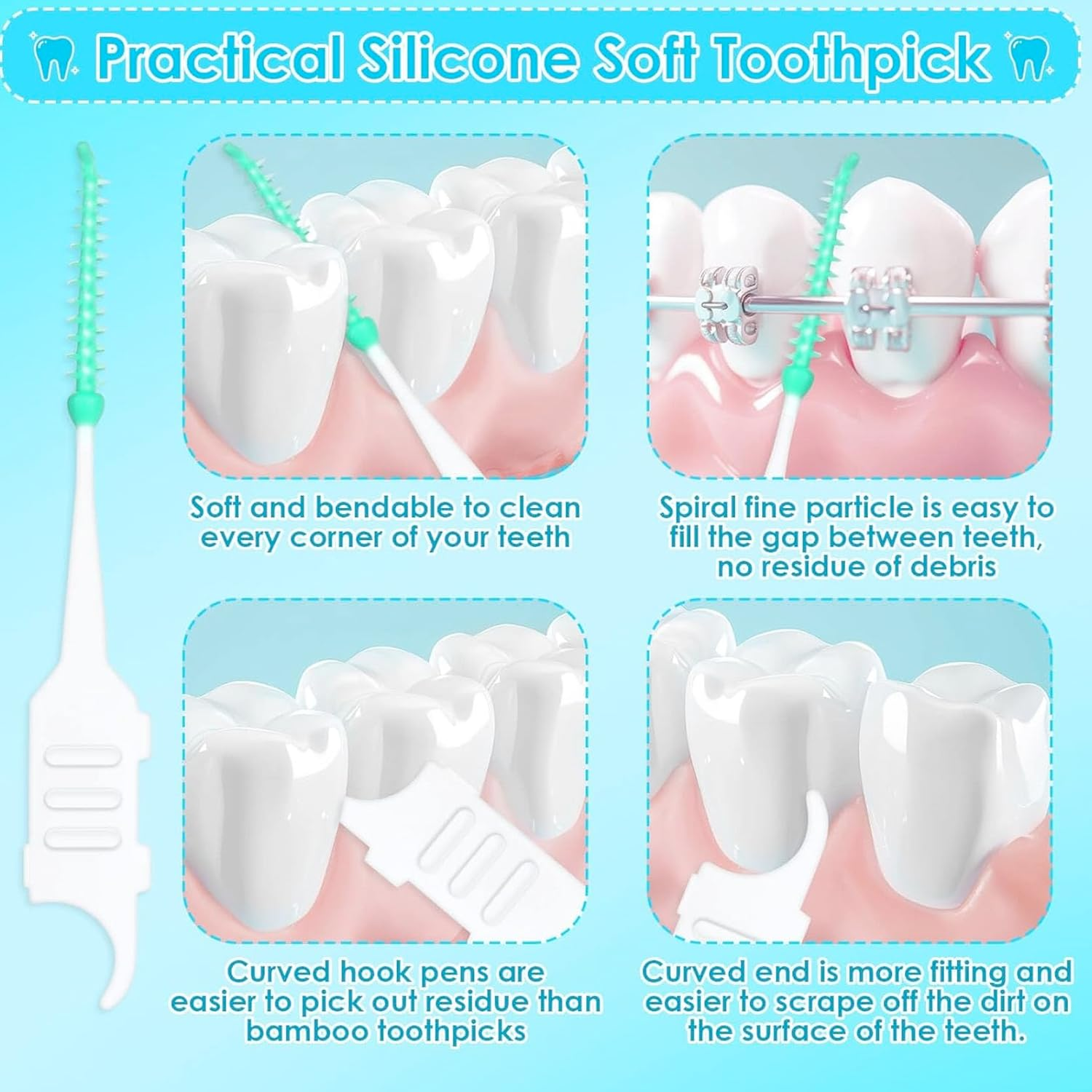 Practical Silicone Soft Toothpick

Soft and bendable to clean every corner of your teeth

Spiral fine particle is easy to fill the gap between teeth, no residue of debris

Curved hook pens are easier to pick out residue than bamboo toothpicks

Curved end is more fitting and easier to scrape off the dirt on the surface of the teeth.